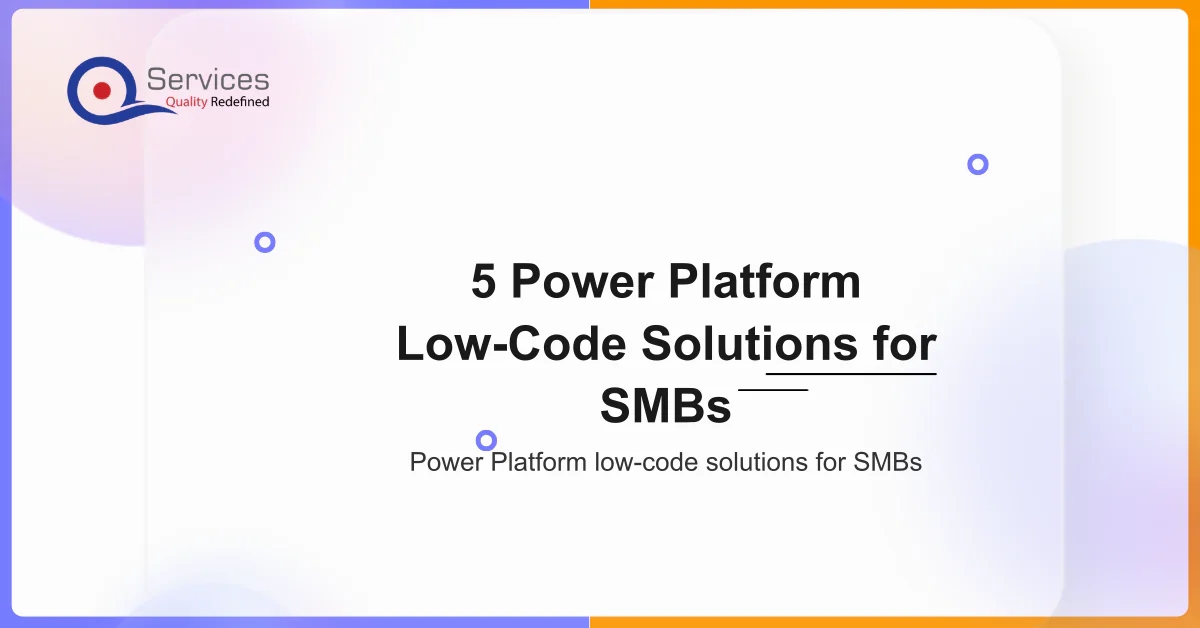 Services
Quality Redefined

5 Power Platform Low-Code Solutions for SMBs

Power Platform low-code solutions for SMBs